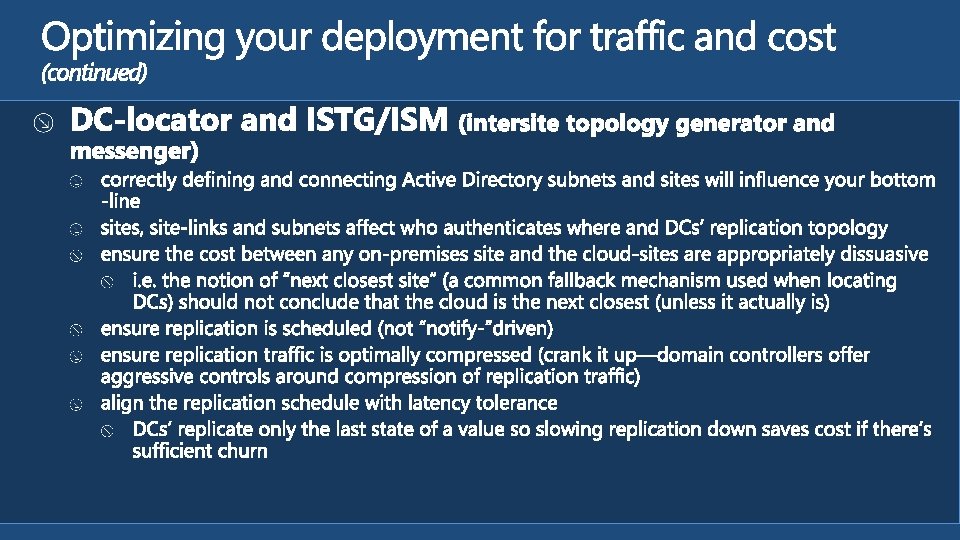 Optimizing your deployment for traffic and cost
(continued)

DC-locator and ISTG/ISM (intersite topology generator and messenger)

correctly defining and connecting Active Directory subnets and sites will influence your bottom-line

sites, site-links and subnets affect who authenticates where and DCs' replication topology

ensure the cost between any on-premises site and the cloud-sites are appropriately dissuasive

i.e. the notion of "next closest site" (a common fallback mechanism used when locating DCs) should not conclude that the cloud is the next closest (unless it actually is)

ensure replication is scheduled (not "notify-"driven)

ensure replication traffic is optimally compressed (crank it up—domain controllers offer aggressive controls around compression of replication traffic)

align the replication schedule with latency tolerance

DCs' replicate only the last state of a value so slowing replication down saves cost if there's sufficient churn